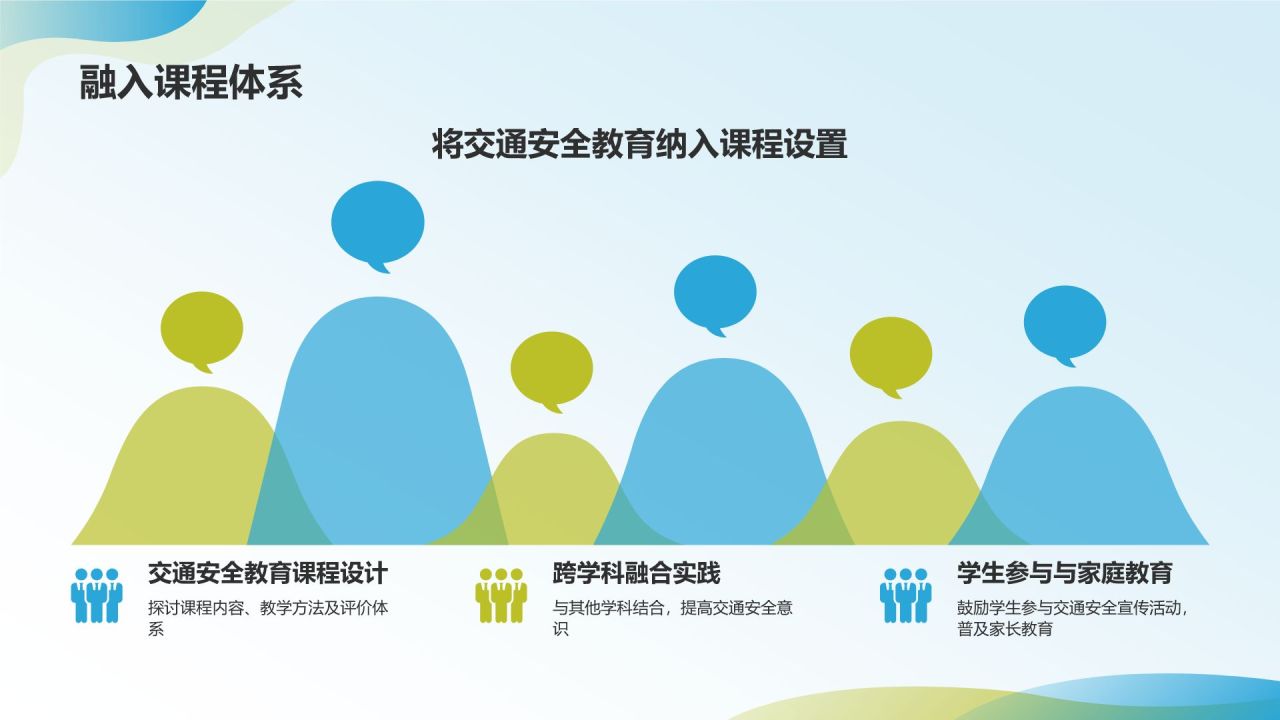 融入课程体系

将交通安全教育纳入课程设置

交通安全教育课程设计

探讨课程内容、教学方法及评价体系

跨学科融合实践

与其他学科结合，提高交通安全意识

学生参与与家庭教育

鼓励学生参与交通安全宣传活动，普及家长教育